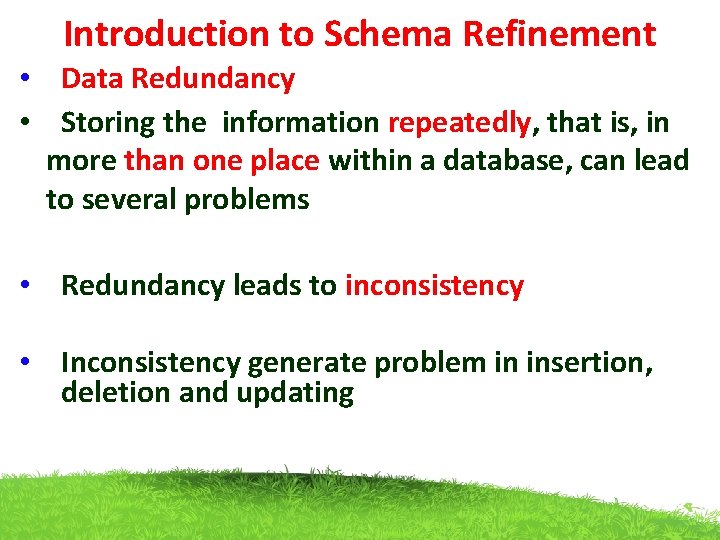 Introduction to Schema Refinement

• Data Redundancy

• Storing the information repeatedly, that is, in more than one place within a database, can lead to several problems

• Redundancy leads to inconsistency

• Inconsistency generate problem in insertion, deletion and updating